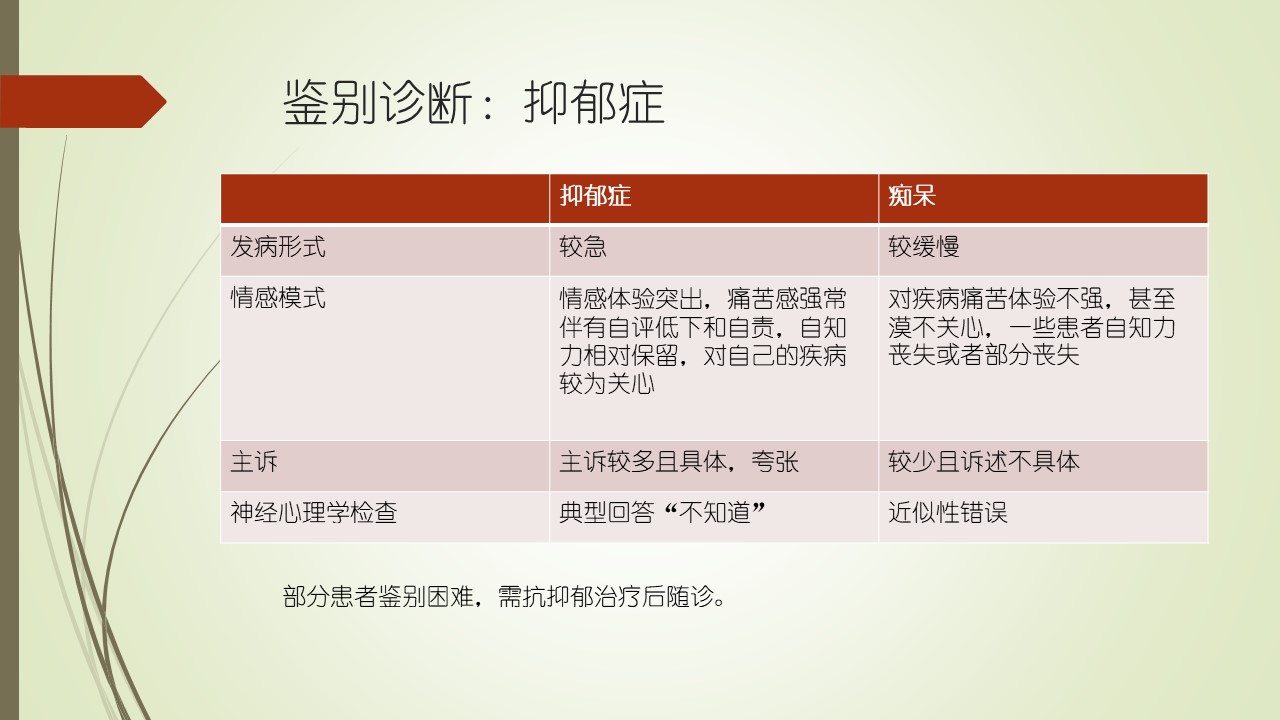 鉴别诊断：抑郁症

| | 抑郁症 | 痴呆 |
|---|---|---|
| 发病形式 | 较急 | 较缓慢 |
| 情感模式 | 情感体验突出，痛苦感强常伴有自评低下和自责，自知力相对保留，对自己的疾病较为关心 | 对疾病痛苦体验不强，甚至漠不关心，一些患者自知力丧失或者部分丧失 |
| 主诉 | 主诉较多且具体，夸张 | 较少且诉述不具体 |
| 神经心理学检查 | 典型回答“不知道” | 近似性错误 |

部分患者鉴别困难，需抗抑郁治疗后随诊。